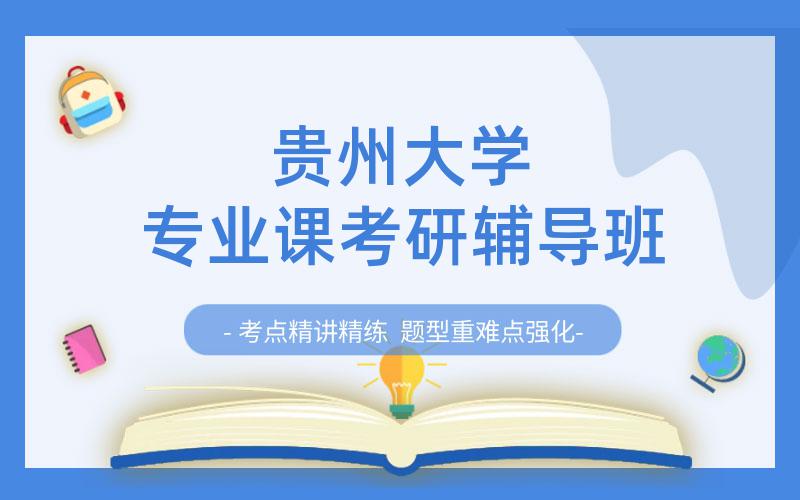 贵州大学
专业课考研辅导班

- 考点精讲精练 题型重难点强化-